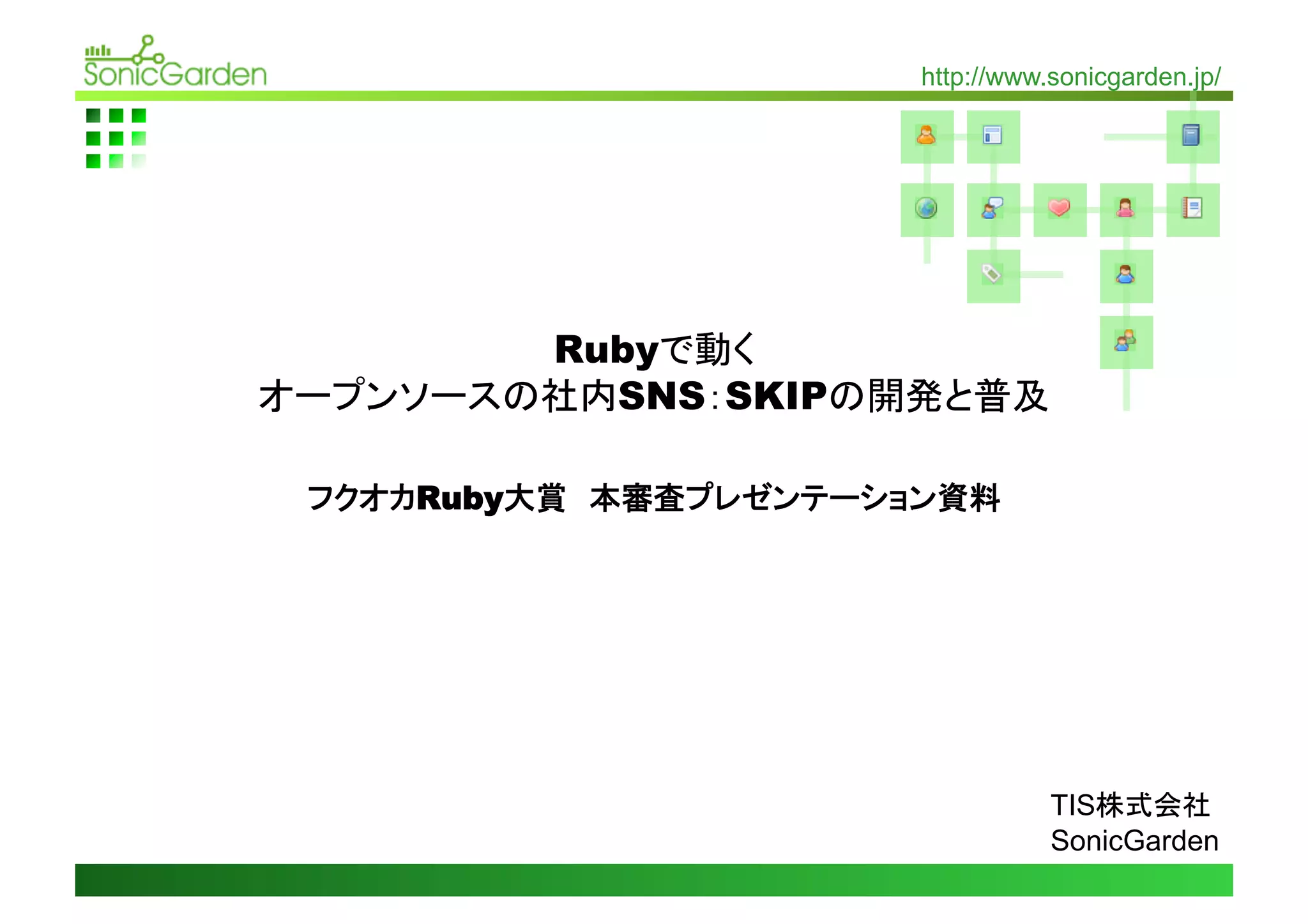 SonicGarden

http://www.sonicgarden.jp/

Rubyで動く
オープンソースの社内SNS：SKIPの開発と普及

フクオカRuby大賞　本審査プレゼンテーション資料

TIS株式会社
SonicGarden